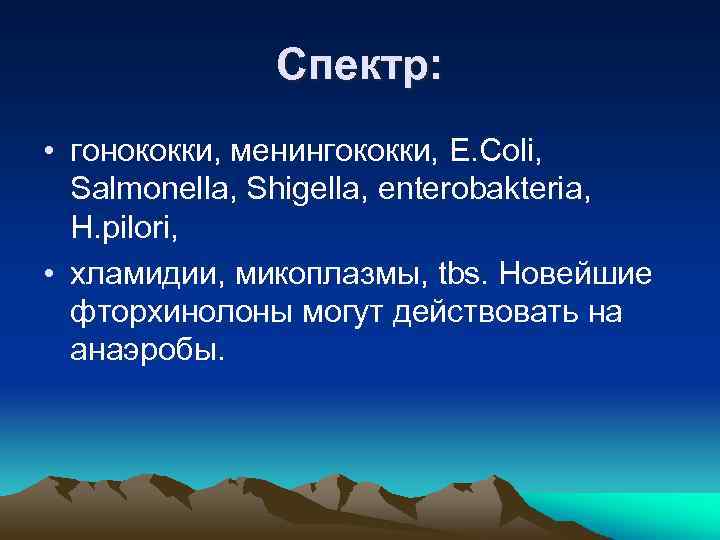 Спектр:

• гонококки, менингококки, E.Coli, Salmonella, Shigella, enterobakteria, H.pilori,

• хламидии, микоплазмы, tbs. Новейшие фторхинолоны могут действовать на анаэробы.